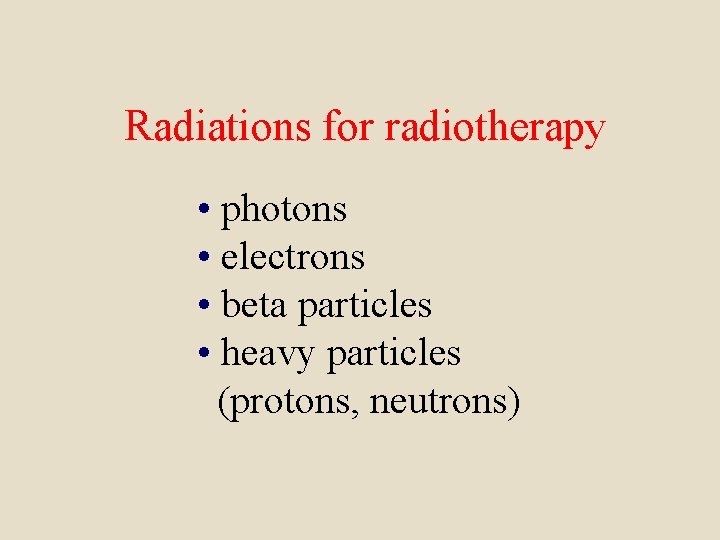 Radiations for radiotherapy

• photons
• electrons
• beta particles
• heavy particles (protons, neutrons)